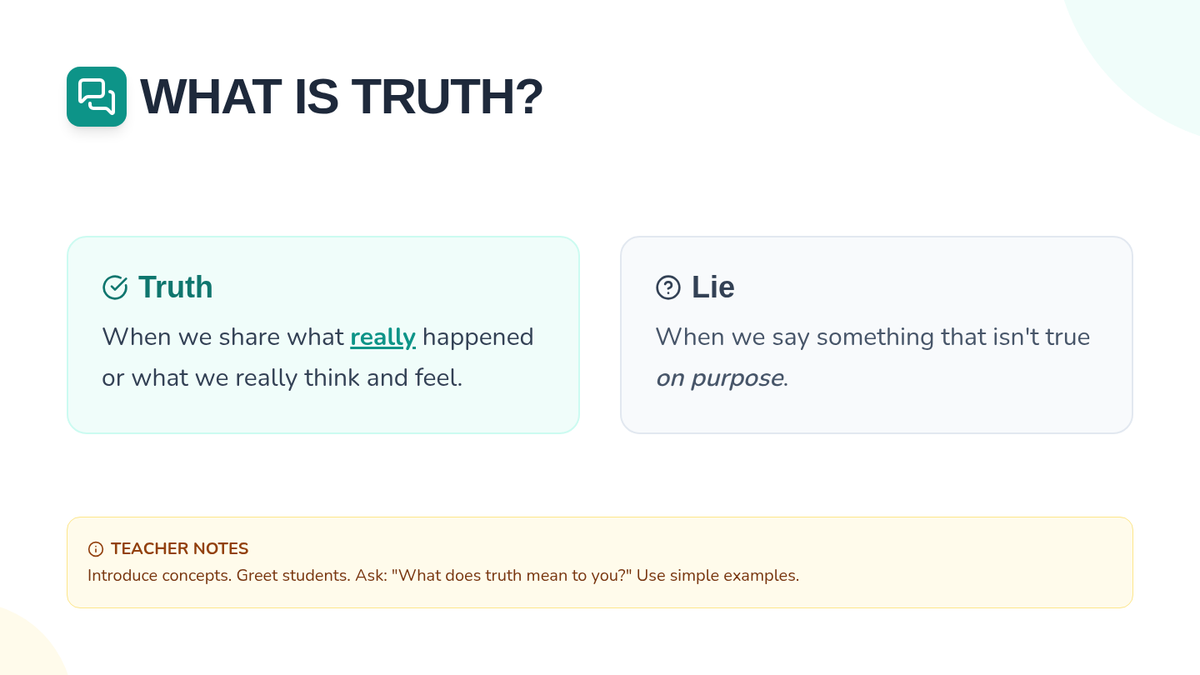 WHAT IS TRUTH?

Truth

When we share what really happened or what we really think and feel.

Lie

When we say something that isn't true on purpose.

TEACHER NOTES

Introduce concepts. Greet students. Ask: "What does truth mean to you?" Use simple examples.